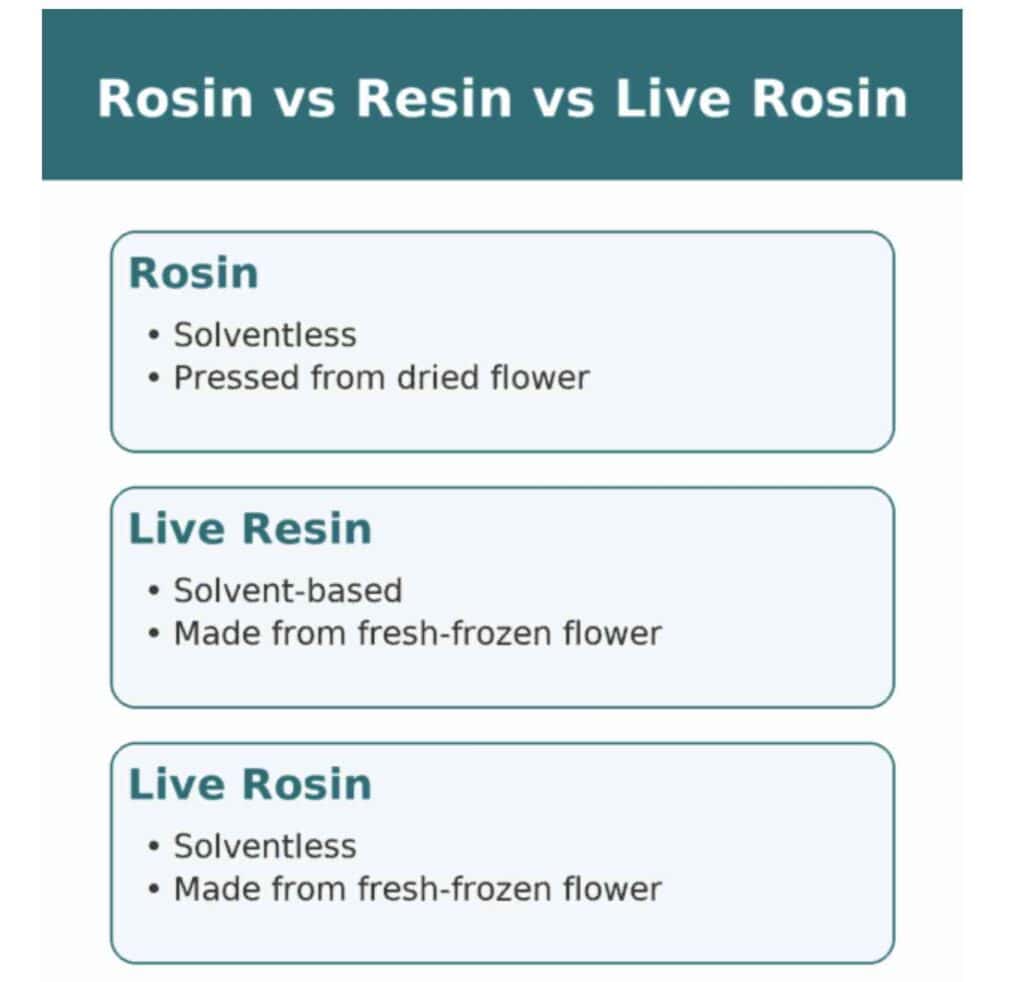 Rosin vs Resin vs Live Rosin

Rosin
• Solventless
• Pressed from dried flower

Live Resin
• Solvent-based
• Made from fresh-frozen flower

Live Rosin
• Solventless
• Made from fresh-frozen flower